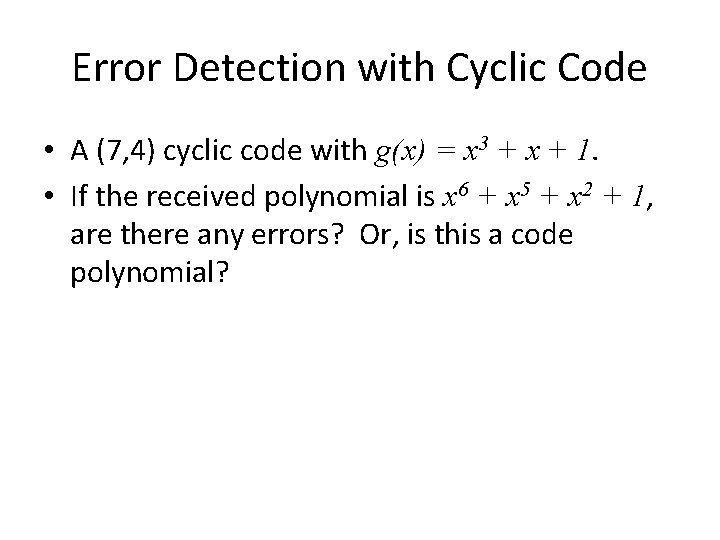 Error Detection with Cyclic Code

• A (7,4) cyclic code with $g(x) = x^3 + x + 1$.
• If the received polynomial is $x^6 + x^5 + x^2 + 1$, are there any errors? Or, is this a code polynomial?